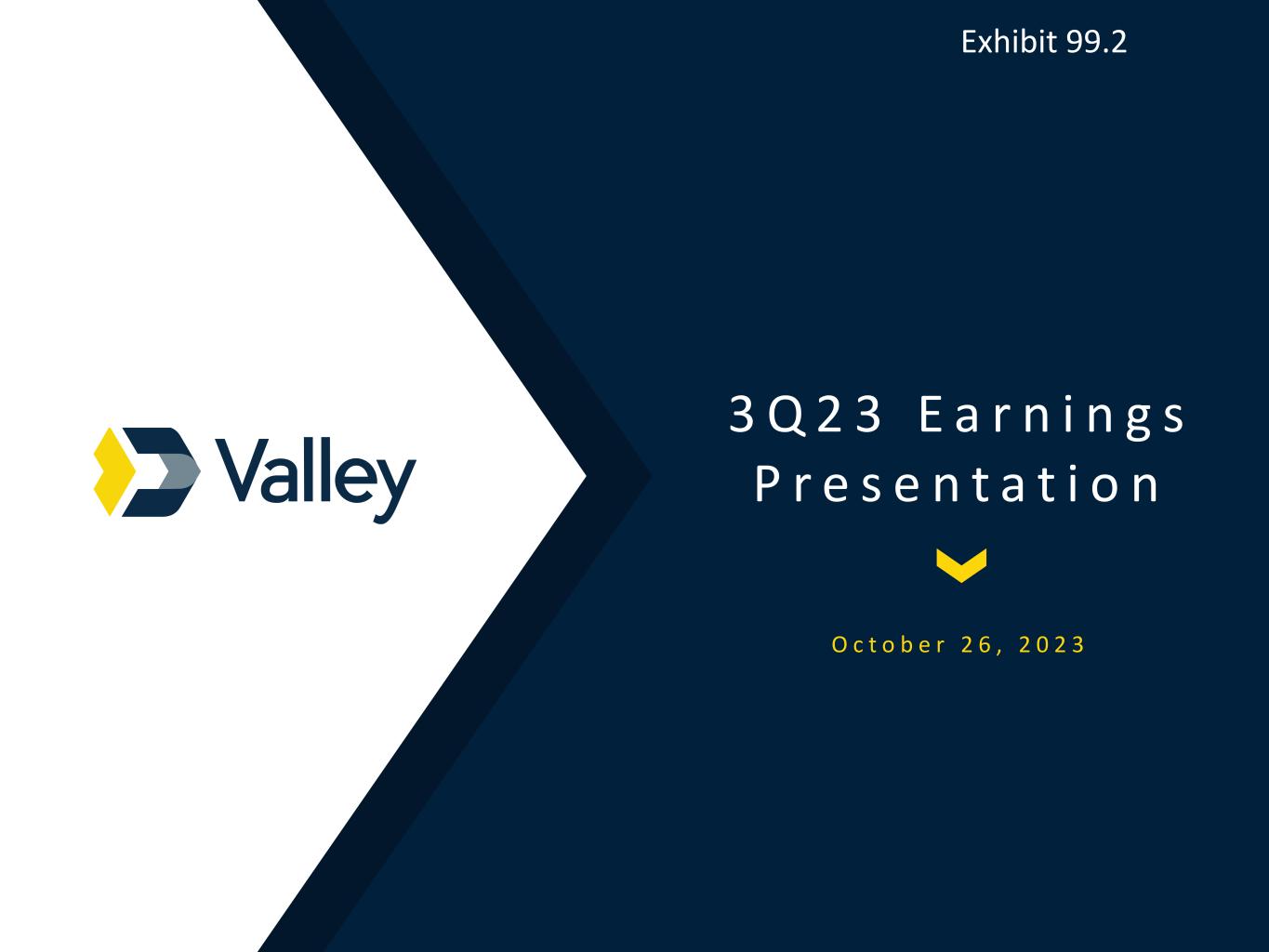 Exhibit 99.2

Valley

3Q23 Earnings Presentation

October 26, 2023